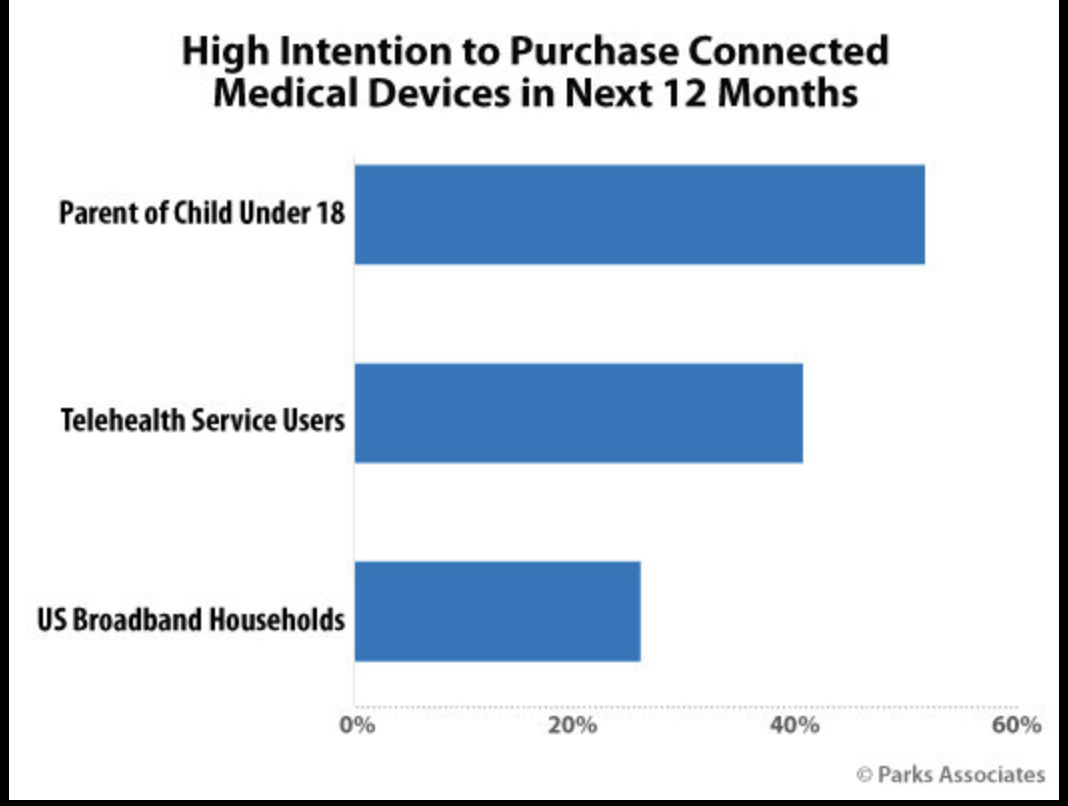 High Intention to Purchase Connected Medical Devices in Next 12 Months

Parent of Child Under 18

Telehealth Service Users

US Broadband Households

0%
20%
40%
60%

© Parks Associates